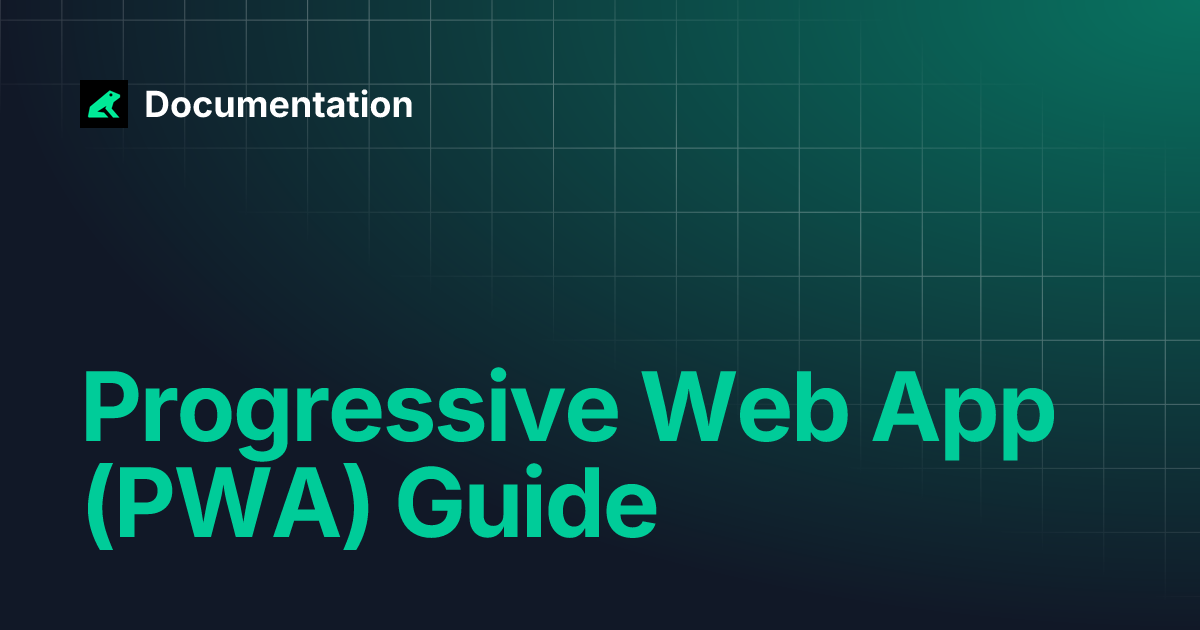 Documentation

Progressive Web App (PWA) Guide